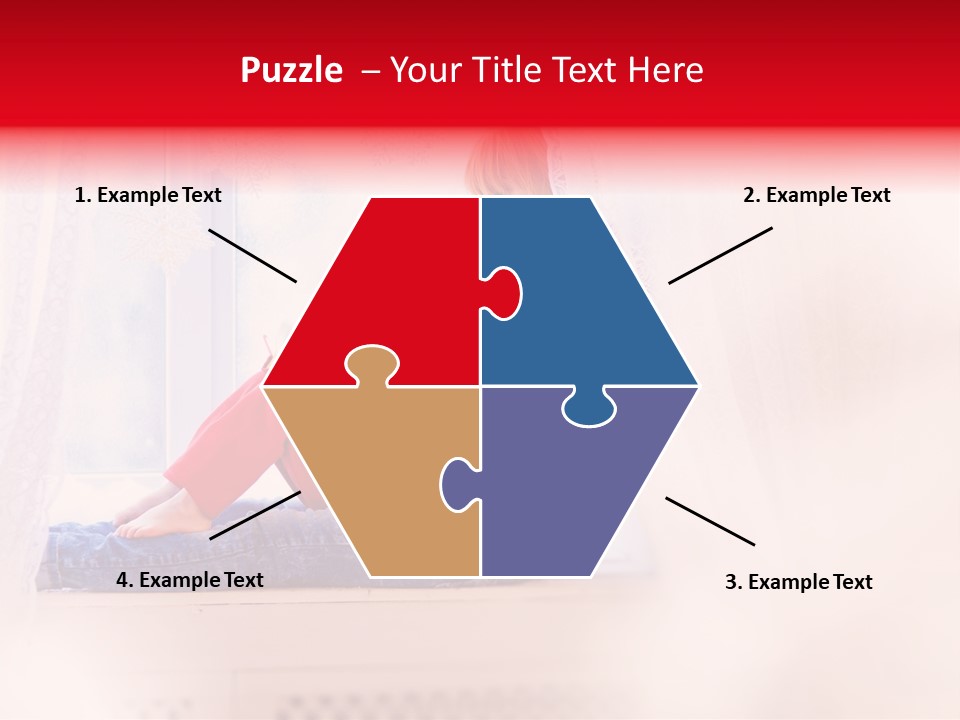 Puzzle – Your Title Text Here

1. Example Text

2. Example Text

4. Example Text

3. Example Text